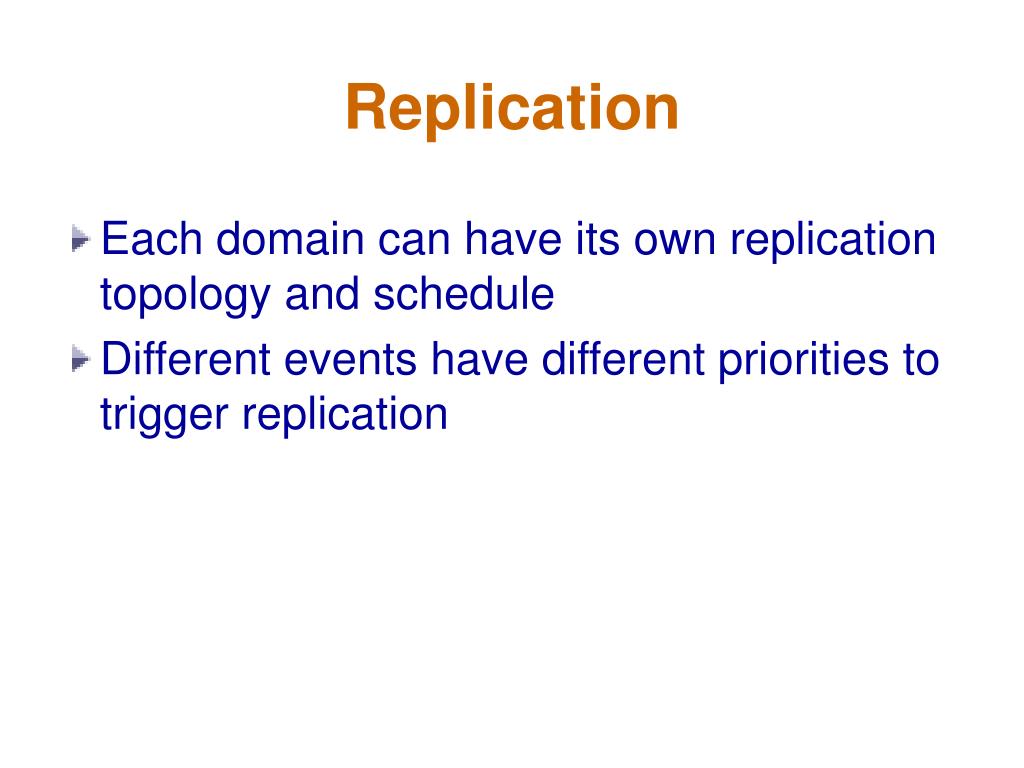 Replication

Each domain can have its own replication topology and schedule

Different events have different priorities to trigger replication